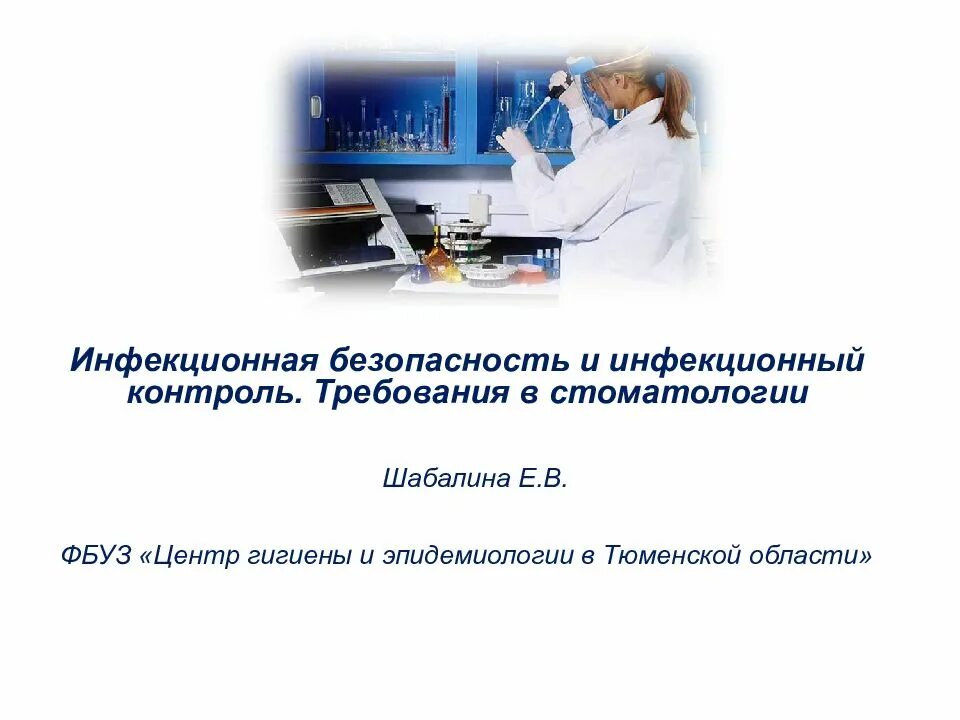 Инфекционная безопасность и инфекционный контроль. Требования в стоматологии

Шабалина Е.В.

ФБУЗ «Центр гигиены и эпидемиологии в Тюменской области»